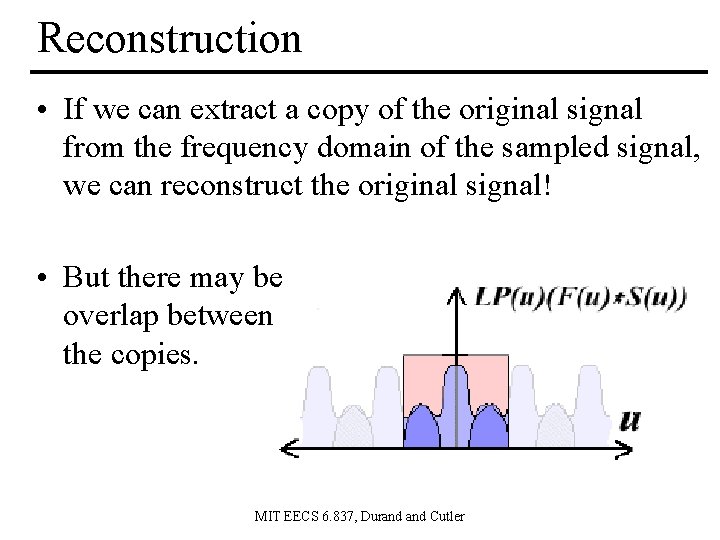 Reconstruction

• If we can extract a copy of the original signal from the frequency domain of the sampled signal, we can reconstruct the original signal!

• But there may be overlap between the copies.

$LP(u)(F(u)*S(u))$

$u$

MIT EECS 6.837, Durand and Cutler